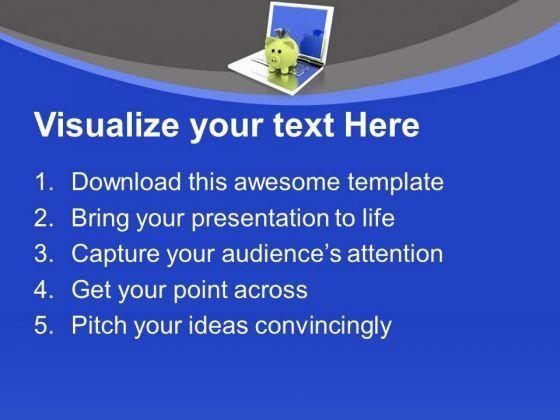 Visualize your text Here

1. Download this awesome template
2. Bring your presentation to life
3. Capture your audience's attention
4. Get your point across
5. Pitch your ideas convincingly